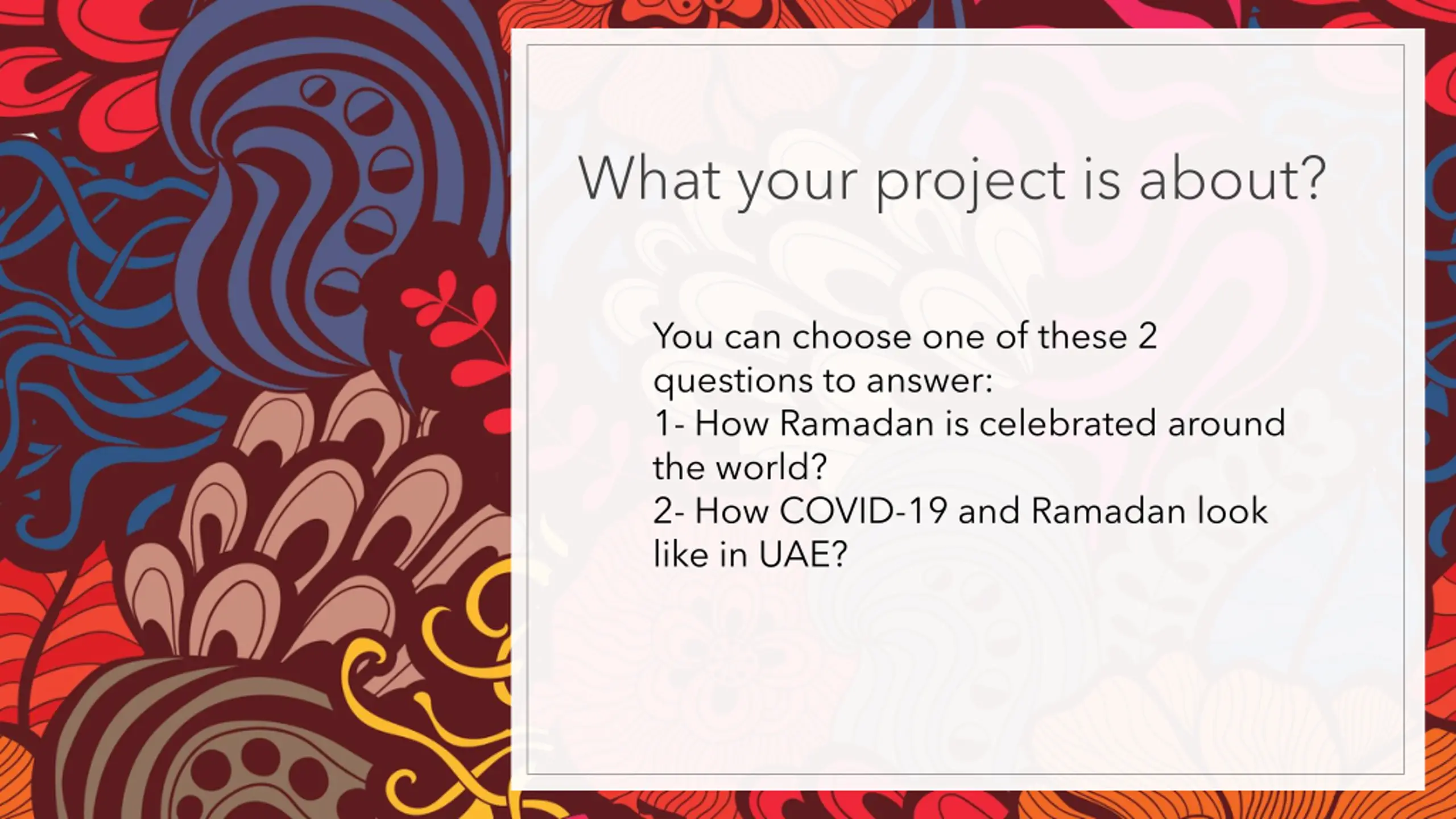 What your project is about?

You can choose one of these 2 questions to answer:
1- How Ramadan is celebrated around the world?
2- How COVID-19 and Ramadan look like in UAE?